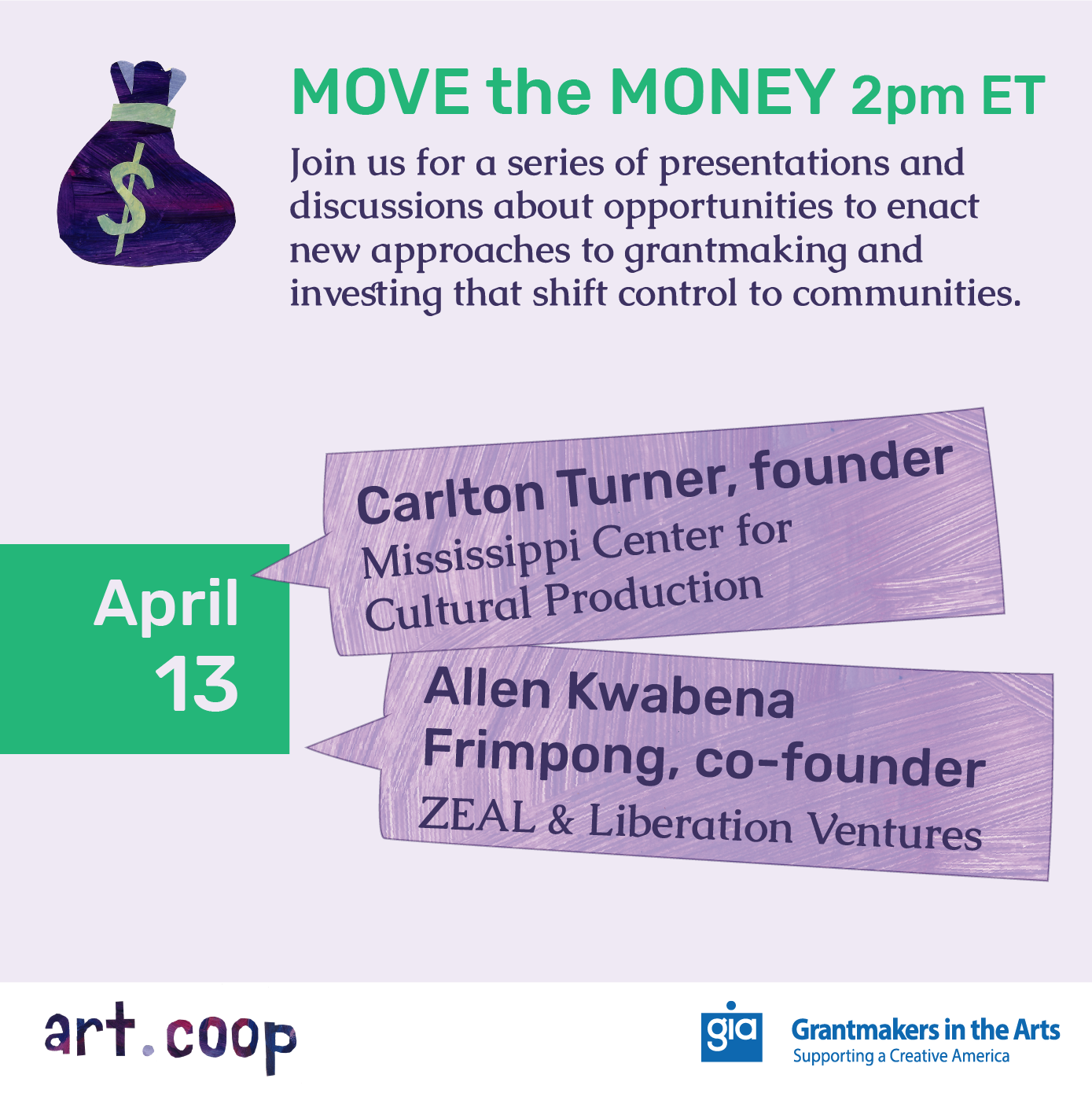 $

MOVE the MONEY 2pm ET

Join us for a series of presentations and discussions about opportunities to enact new approaches to grantmaking and investing that shift control to communities.

April 13

Carlton Turner, founder
Mississippi Center for Cultural Production

Allen Kwabena Frimpong, co-founder
ZEAL & Liberation Ventures

art.coop

gia Grantmakers in the Arts
Supporting a Creative America